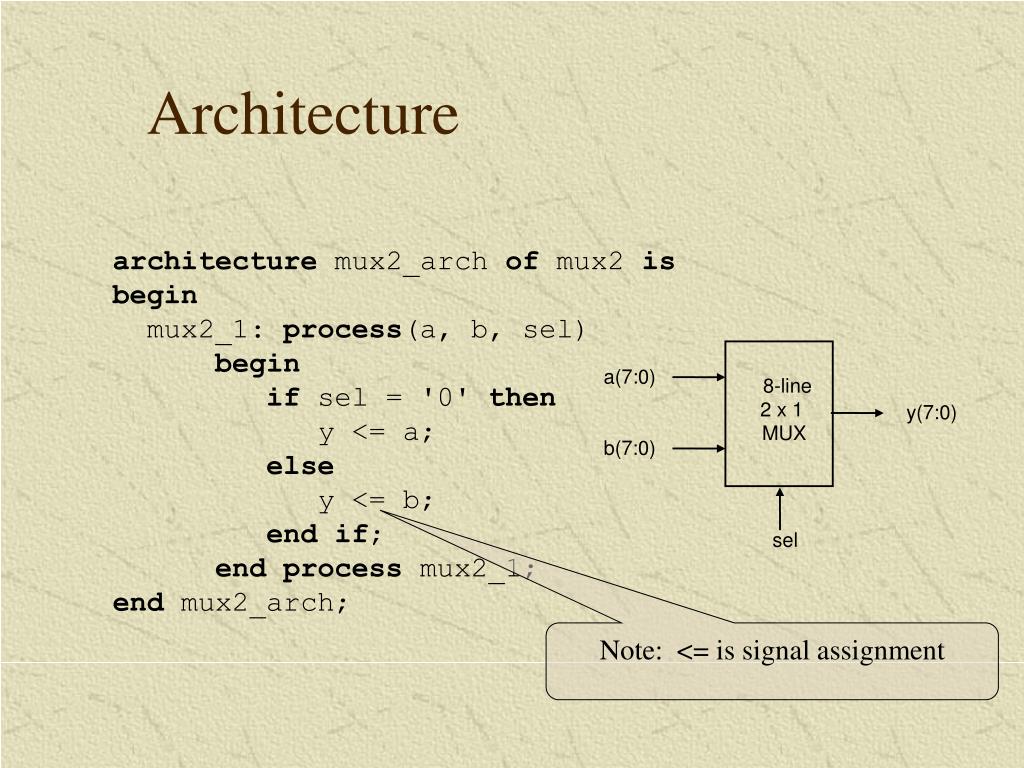 Architecture

architecture mux2_arch of mux2 is
begin
  mux2_1: process(a, b, sel)
      begin
          if sel = '0' then
              y <= a;
          else
              y <= b;
          end if;
      end process mux2_1;
end mux2_arch;

a(7:0)

b(7:0)

8-line
2 x 1
MUX

y(7:0)

sel

Note: <= is signal assignment